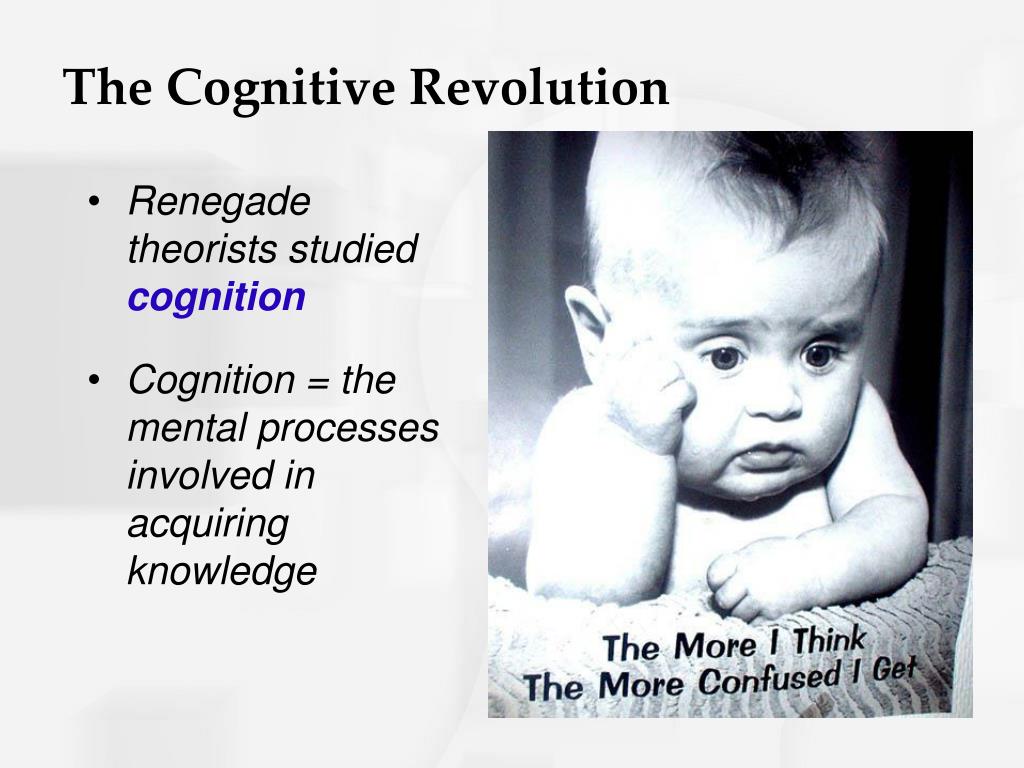 The Cognitive Revolution

• Renegade theorists studied cognition

• Cognition = the mental processes involved in acquiring knowledge

The More I Think
The More Confused I Get